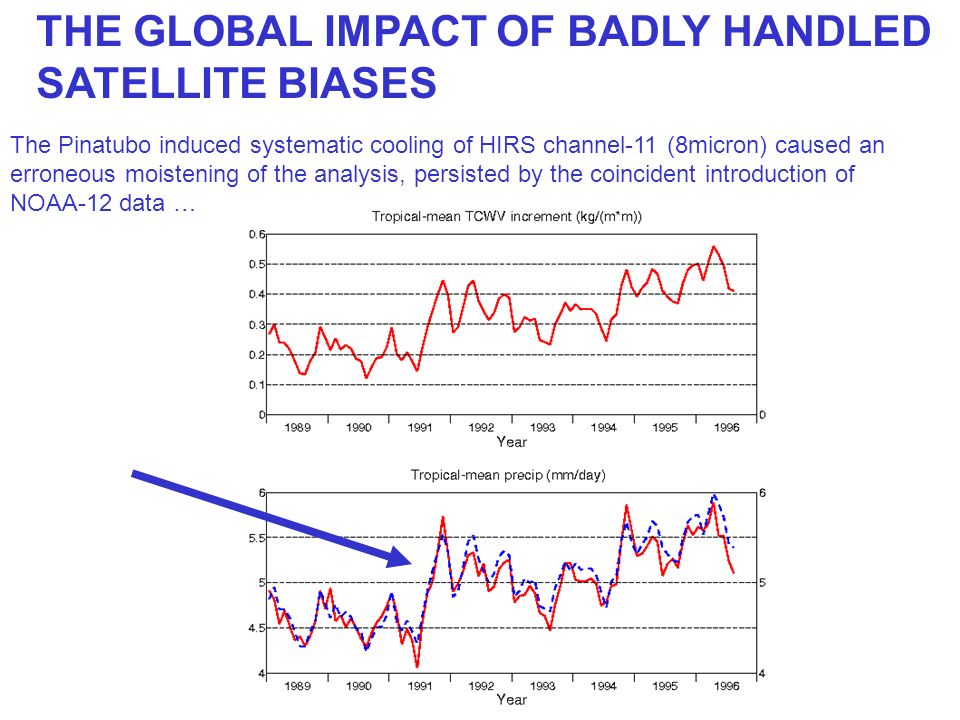 THE GLOBAL IMPACT OF BADLY HANDLED SATELLITE BIASES

The Pinatubo induced systematic cooling of HIRS channel-11 (8micron) caused an erroneous moistening of the analysis, persisted by the coincident introduction of NOAA-12 data …

Tropical-mean TCWV increment (kg/(m*m))

0.6
0.5
0.4
0.3
0.2
0.1
0
0
1989 1990 1991 1992 1993 1994 1995 1996
Year

Tropical-mean precip (mm/day)

6
5.5
5
4.5
4
6
5
4
1989 1990 1991 1992 1993 1994 1995 1996
Year